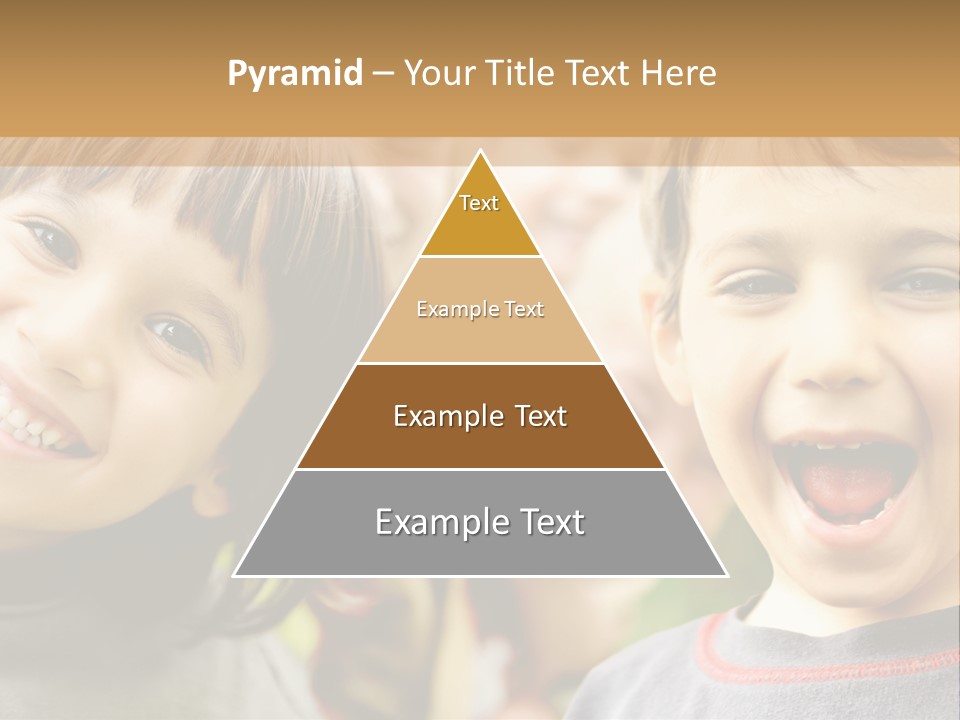 Pyramid – Your Title Text Here

Text

Example Text

Example Text

Example Text